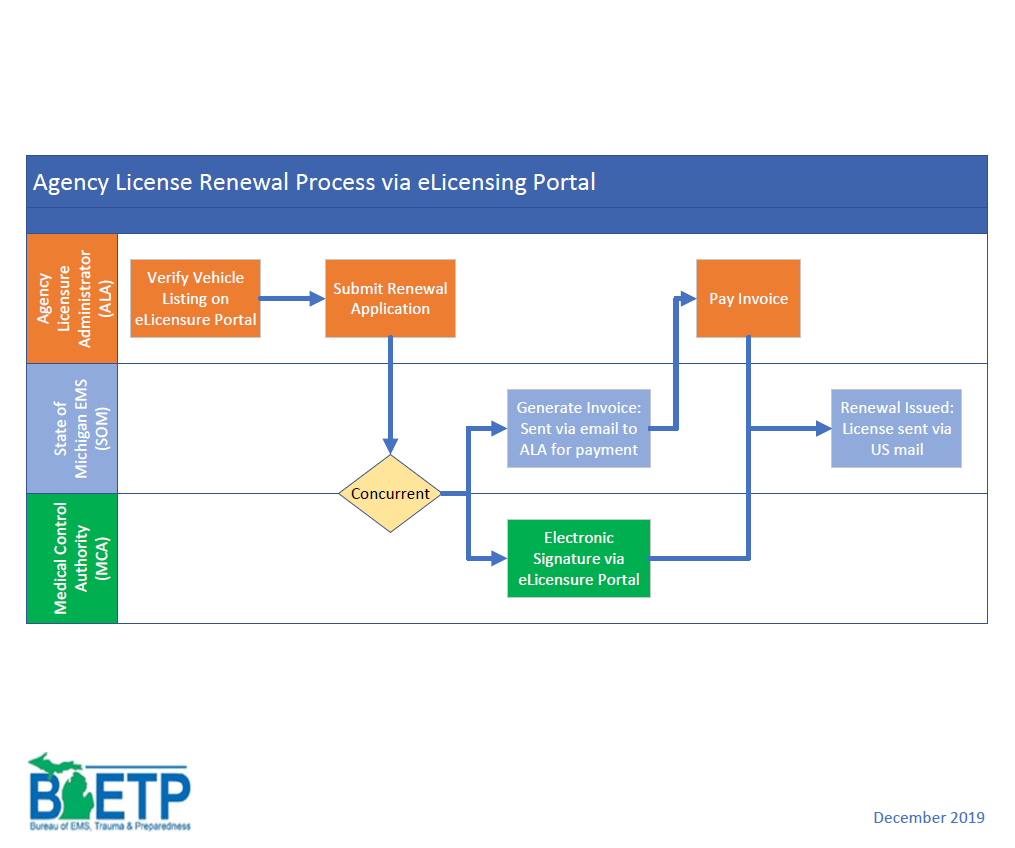 Agency License Renewal Process via eLicensing Portal

Agency Licensure Administrator (ALA)

Verify Vehicle Listing on eLicensure Portal

Submit Renewal Application

Pay Invoice

State of Michigan EMS (SOM)

Generate Invoice: Sent via email to ALA for payment

Renewal Issued: License sent via US mail

Concurrent

Medical Control Authority (MCA)

Electronic Signature via eLicensure Portal

BETP
Bureau of EMS, Trauma & Preparedness

December 2019